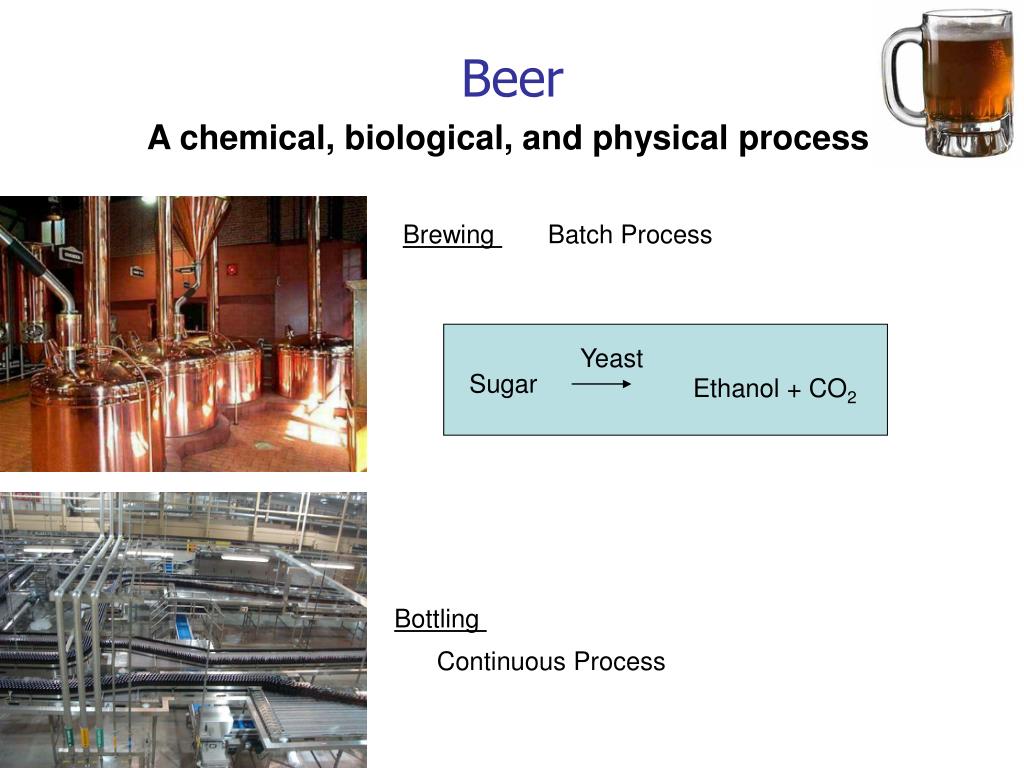 Beer

A chemical, biological, and physical process

Brewing Batch Process

Sugar $\xrightarrow{\text{Yeast}}$ Ethanol + $CO_2$

Bottling

Continuous Process